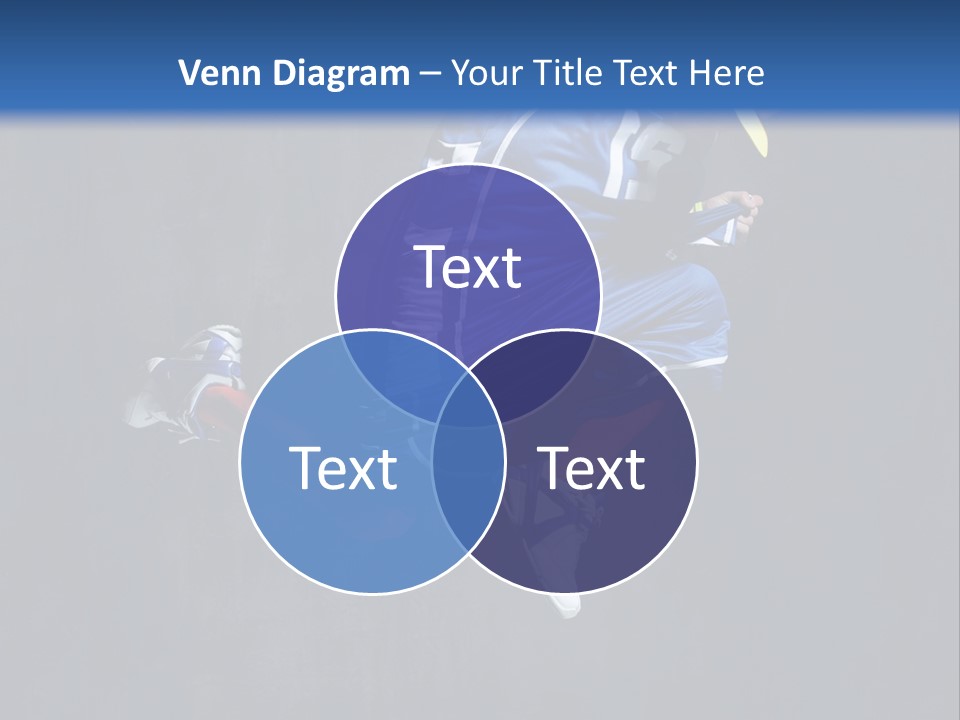 Venn Diagram – Your Title Text Here

Text

Text

Text